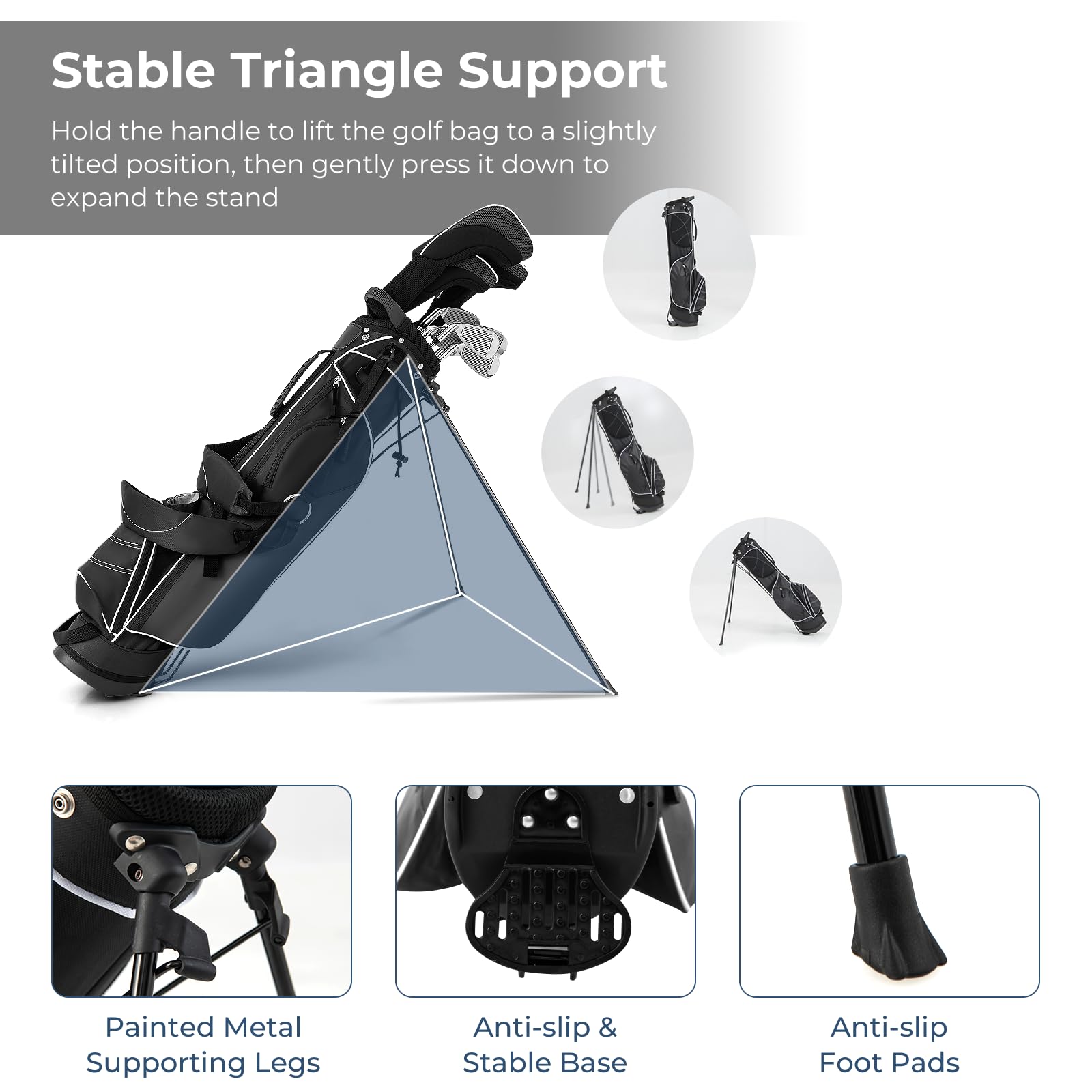 Stable Triangle Support

Hold the handle to lift the golf bag to a slightly tilted position, then gently press it down to expand the stand

Painted Metal Supporting Legs

Anti-slip & Stable Base

Anti-slip Foot Pads